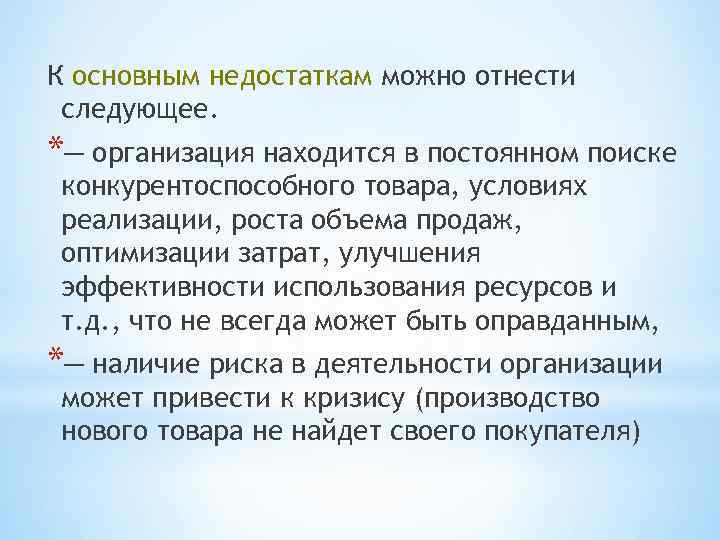 К основным недостаткам можно отнести следующее.

*— организация находится в постоянном поиске конкурентоспособного товара, условиях реализации, роста объема продаж, оптимизации затрат, улучшения эффективности использования ресурсов и т.д., что не всегда может быть оправданным,

*— наличие риска в деятельности организации может привести к кризису (производство нового товара не найдет своего покупателя)